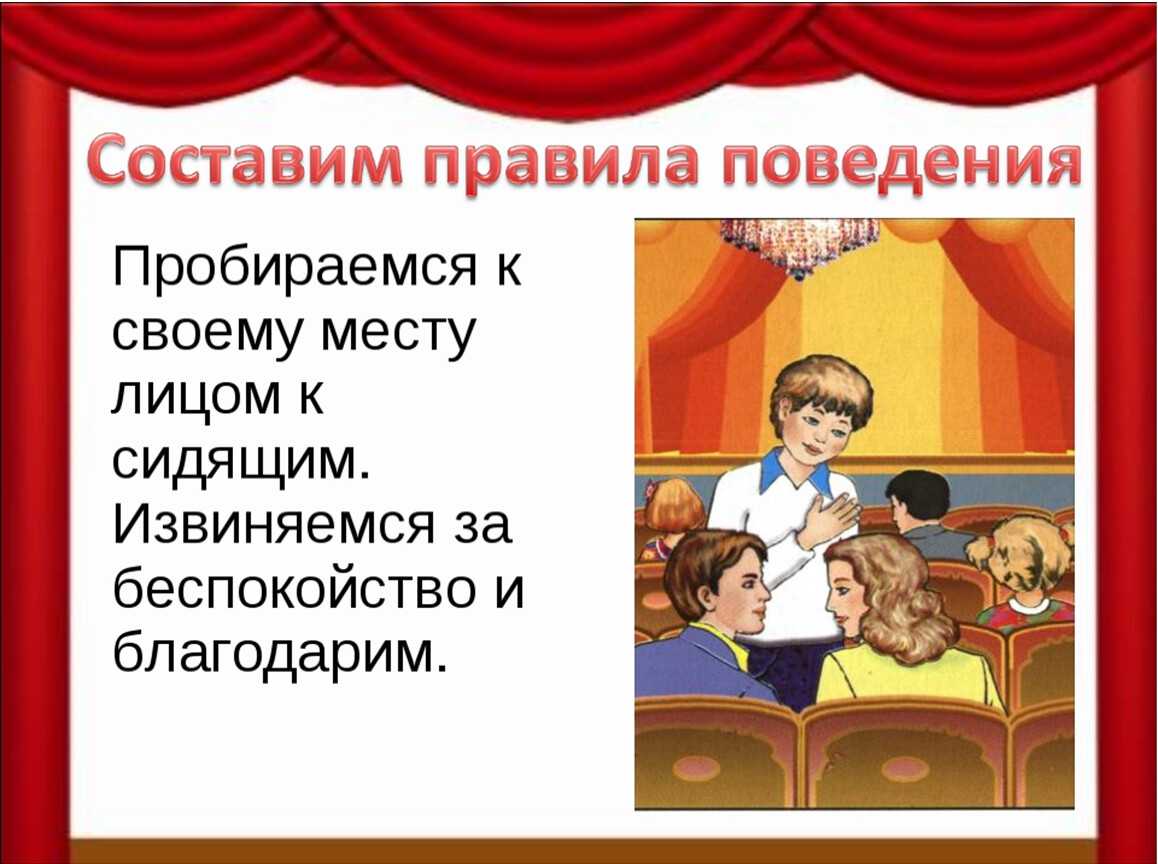 Составим правила поведения

Пробираемся к своему месту лицом к сидящим. Извиняемся за беспокойство и благодарим.